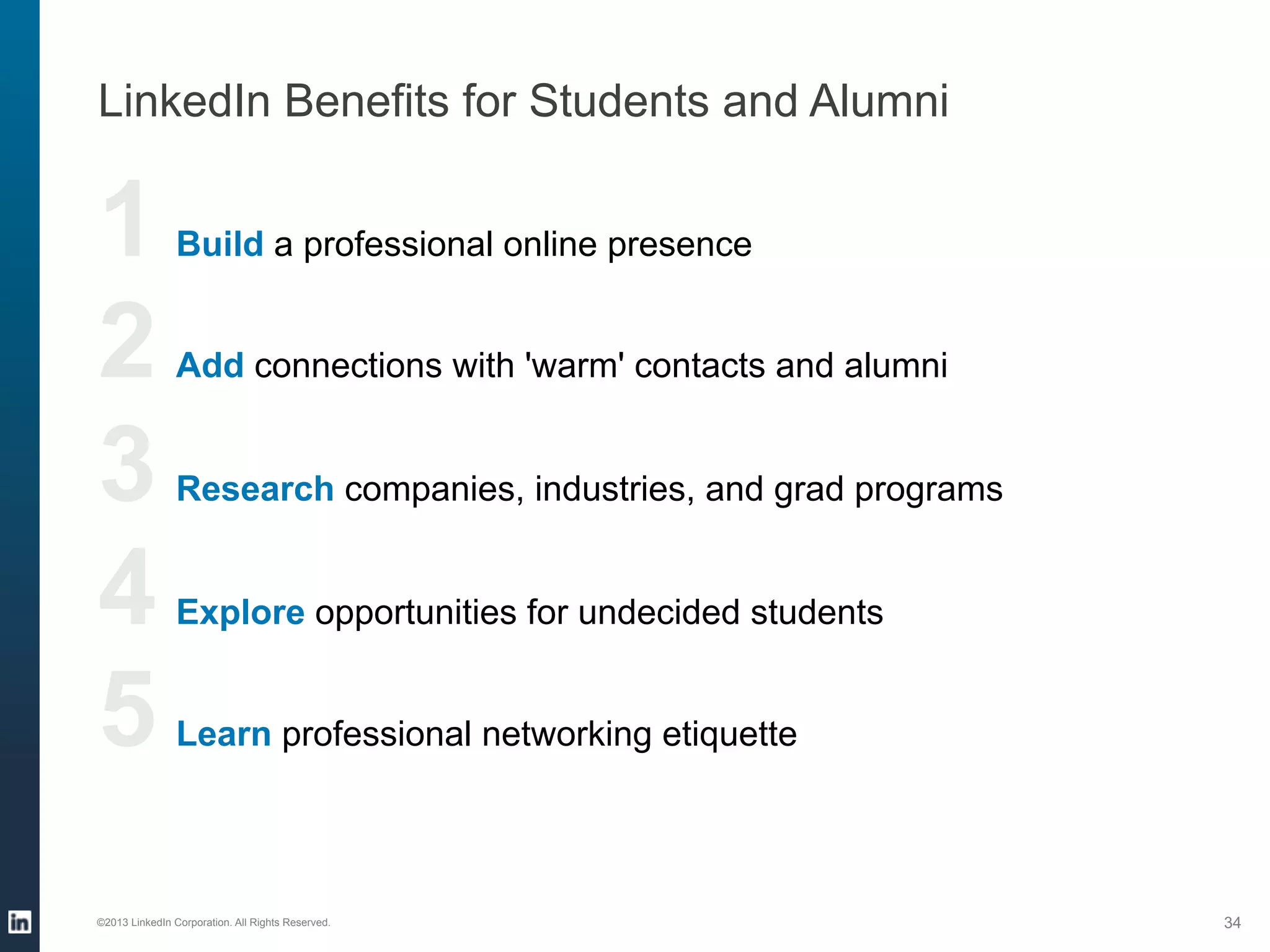 LinkedIn Benefits for Students and Alumni

1 Build a professional online presence

2 Add connections with 'warm' contacts and alumni

3 Research companies, industries, and grad programs

4 Explore opportunities for undecided students

5 Learn professional networking etiquette

in

©2013 LinkedIn Corporation. All Rights Reserved.

34